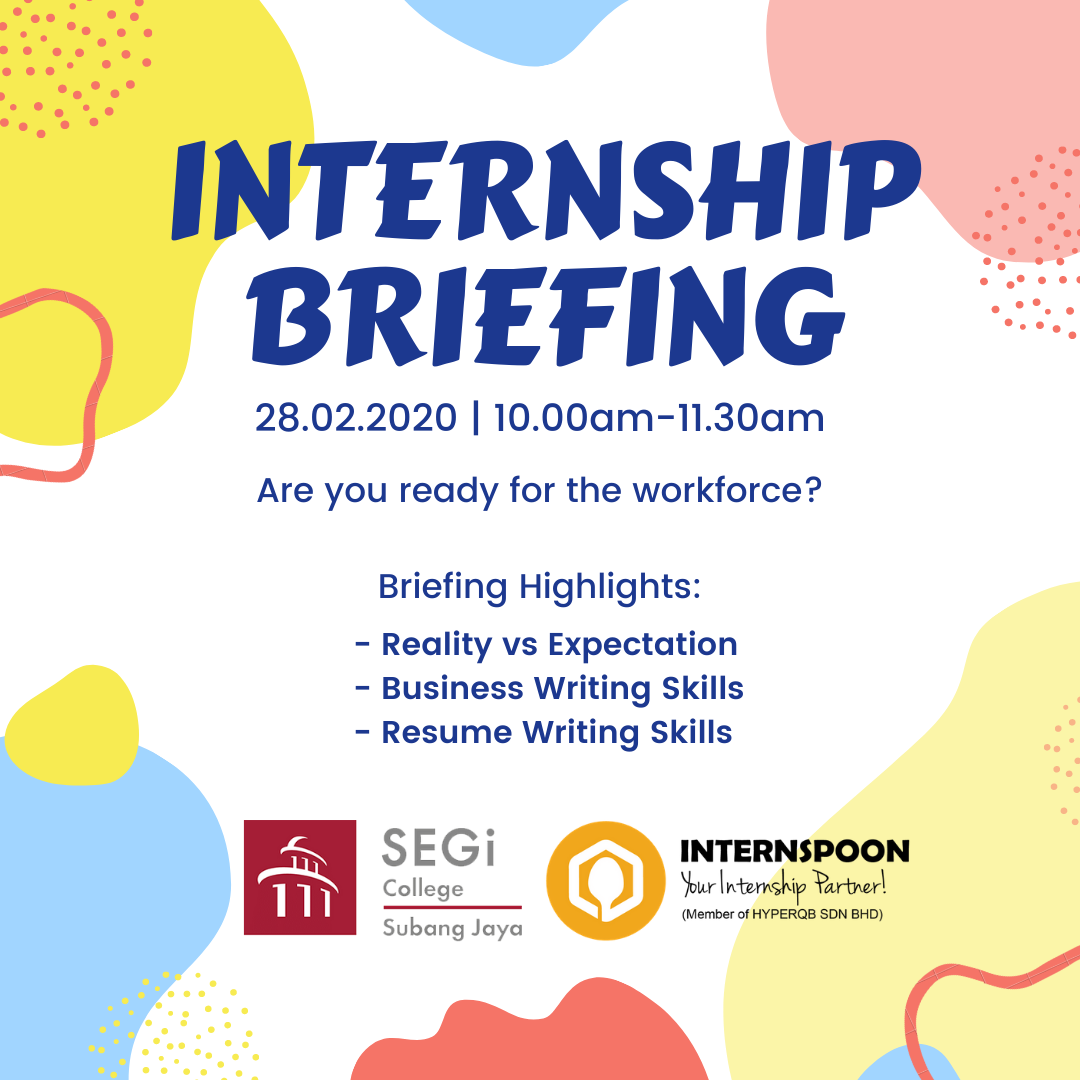 INTERNSHIP BRIEFING

28.02.2020 | 10.00am-11.30am

Are you ready for the workforce?

Briefing Highlights:

- Reality vs Expectation
- Business Writing Skills
- Resume Writing Skills

SEGi College Subang Jaya

INTERNSPOON
Your Internship Partner!
(Member of HYPERQB SDN BHD)